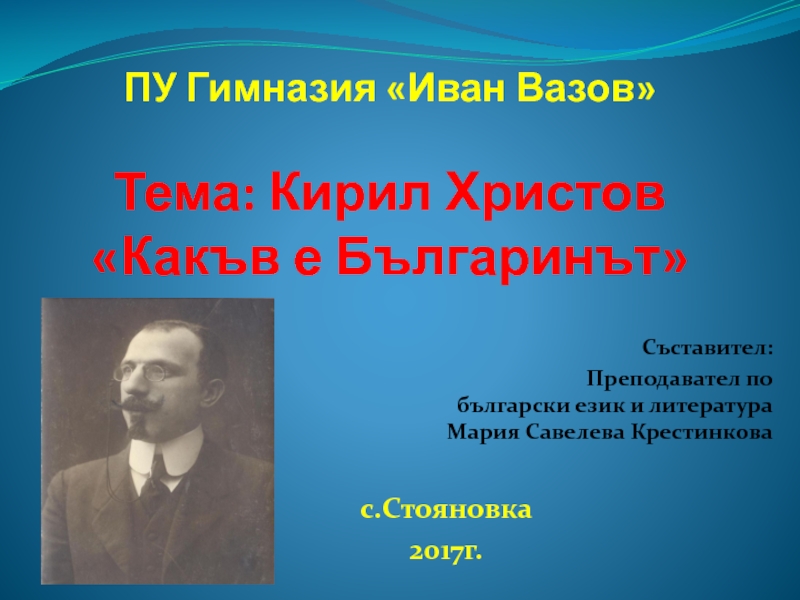 ПУ Гимназия «Иван Вазов»

Тема: Кирил Христов «Какъв е Българинът»

Съставител:
Преподавател по български език и литература Мария Савелева Крестинкова

с.Стояновка
2017г.